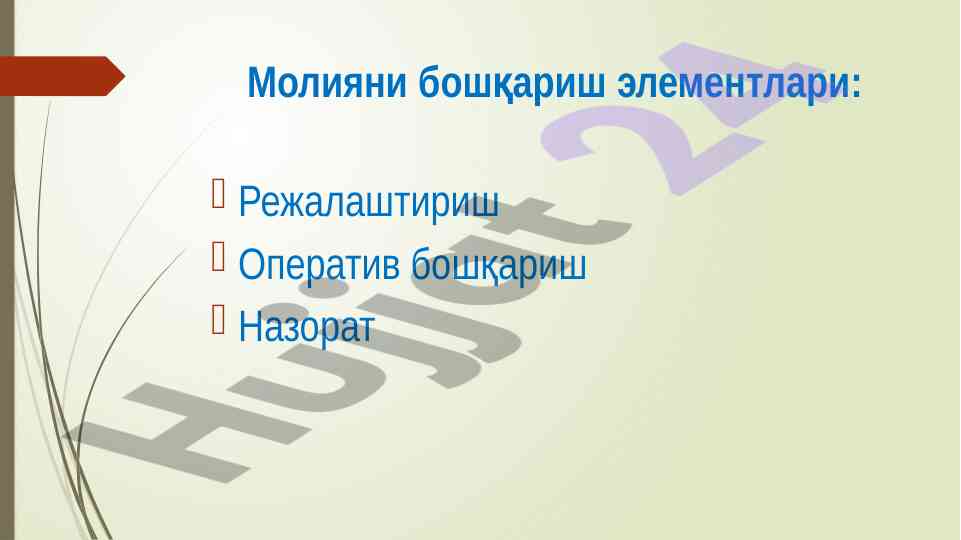 Молияни бошқариш элементлари:

Режалаштириш
Оператив бошқариш
Назорат

Hujjat 24